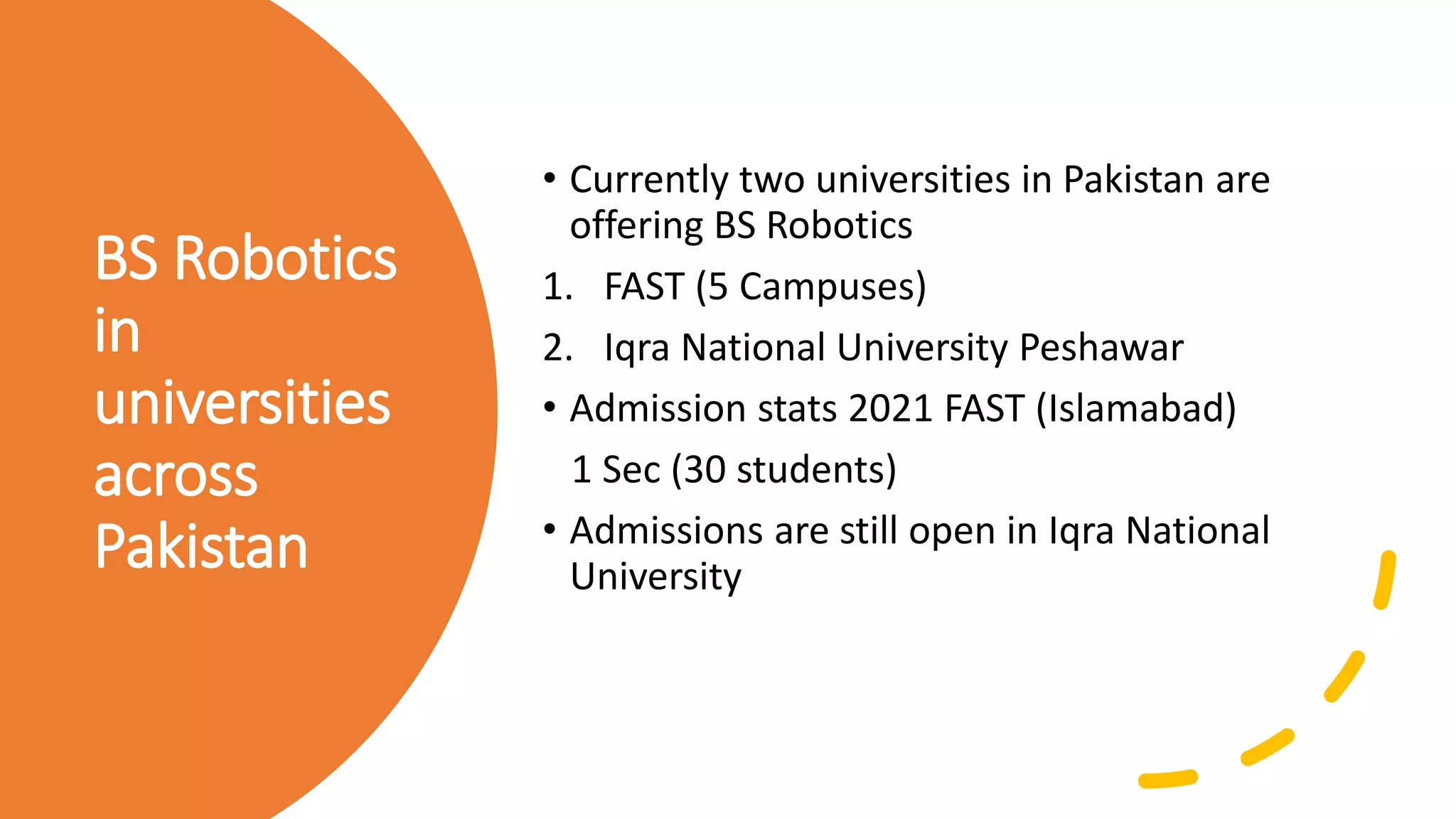 BS Robotics in universities across Pakistan

• Currently two universities in Pakistan are offering BS Robotics

1. FAST (5 Campuses)

2. Iqra National University Peshawar

• Admission stats 2021 FAST (Islamabad)

1 Sec (30 students)

• Admissions are still open in Iqra National University